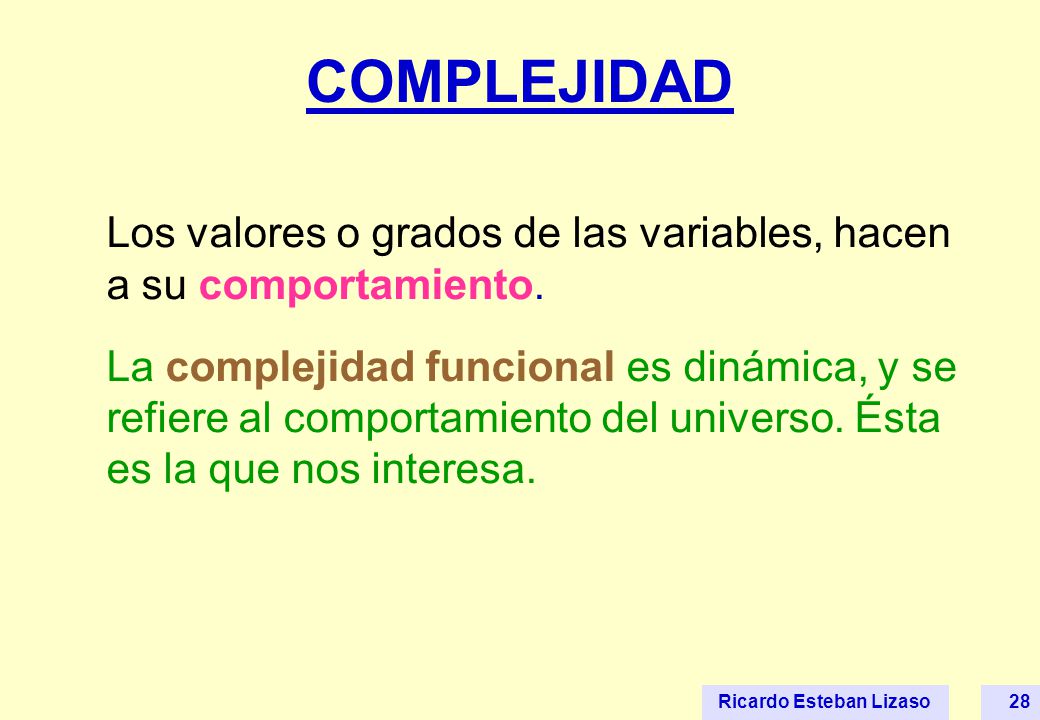 COMPLEJIDAD

Los valores o grados de las variables, hacen a su comportamiento.

La complejidad funcional es dinámica, y se refiere al comportamiento del universo. Ésta es la que nos interesa.

Ricardo Esteban Lizaso 28